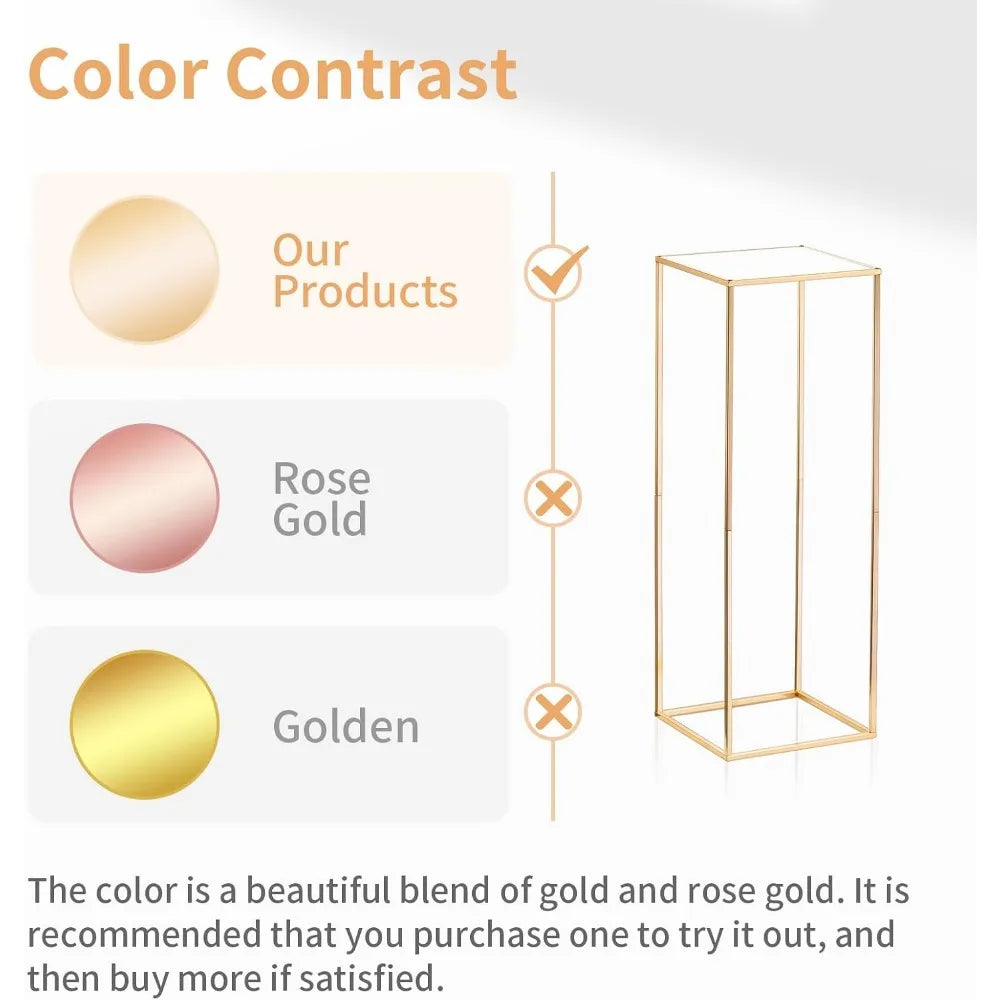 Color Contrast

Our Products

Rose Gold

Golden

The color is a beautiful blend of gold and rose gold. It is recommended that you purchase one to try it out, and then buy more if satisfied.